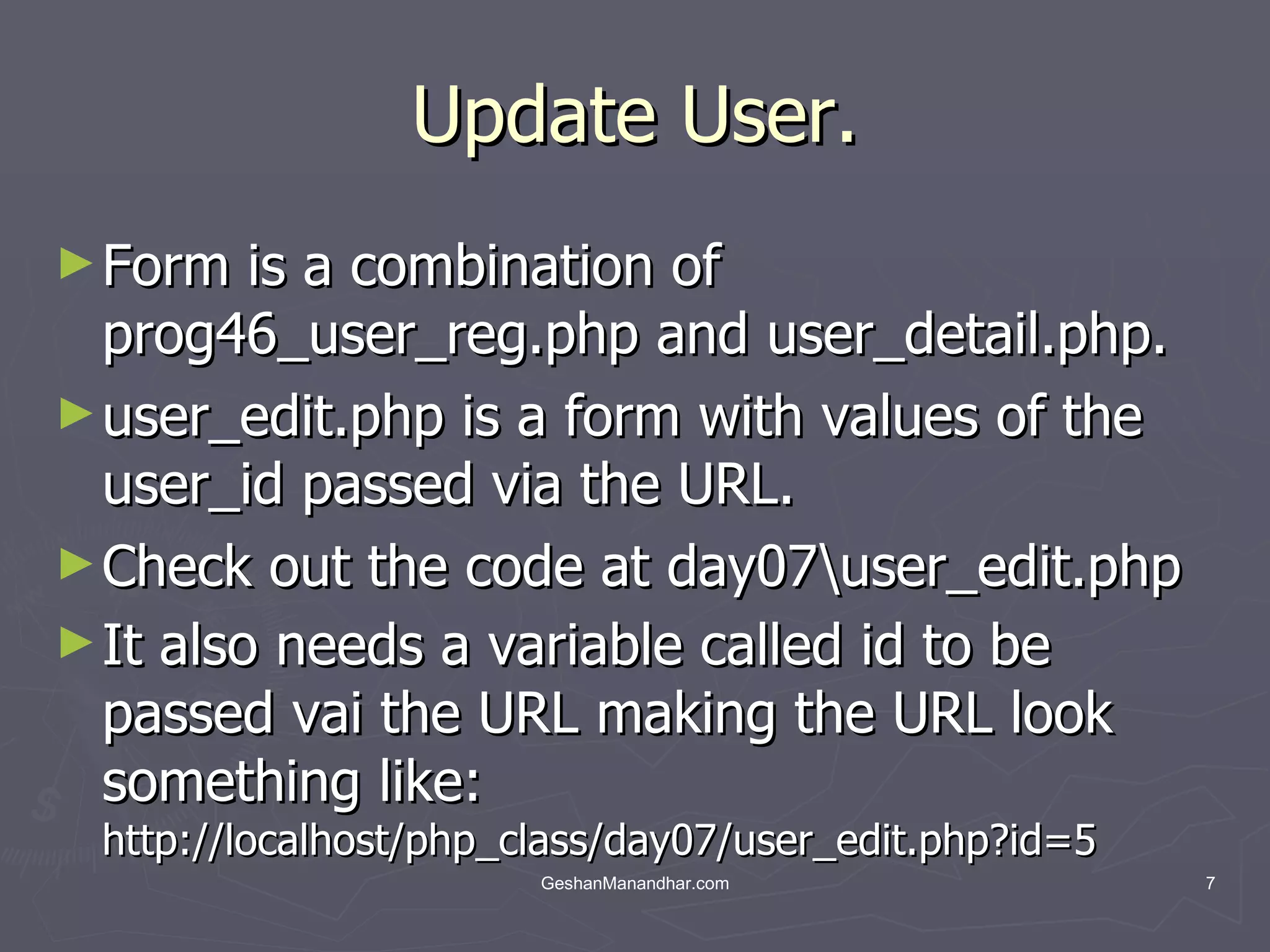 Update User.

► Form is a combination of prog46_user_reg.php and user_detail.php.

► user_edit.php is a form with values of the user_id passed via the URL.

► Check out the code at day07\user_edit.php

► It also needs a variable called id to be passed vai the URL making the URL look something like: http://localhost/php_class/day07/user_edit.php?id=5

GeshanManandhar.com

7